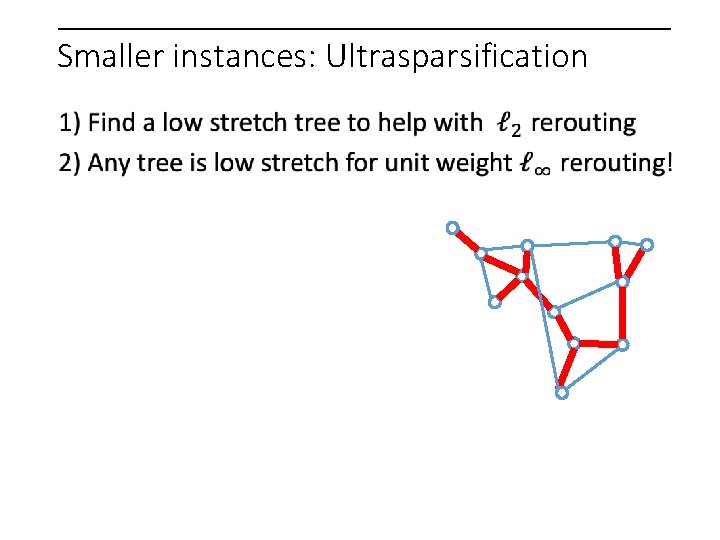 Smaller instances: Ultrasparsification

1) Find a low stretch tree to help with $\ell_2$ rerouting

2) Any tree is low stretch for unit weight $\ell_\infty$ rerouting!